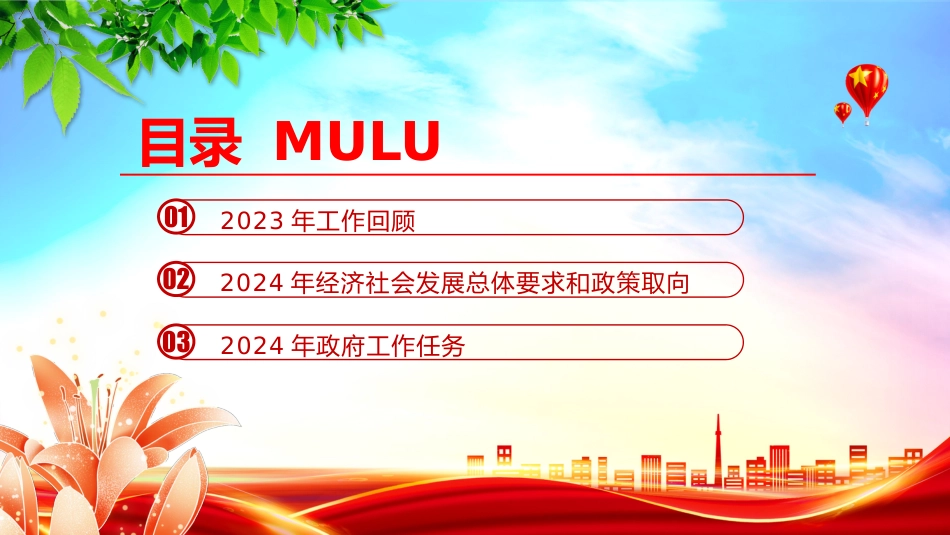 目录 MULU

01 2023 年工作回顾

02 2024 年经济社会发展总体要求和政策取向

03 2024 年政府工作任务